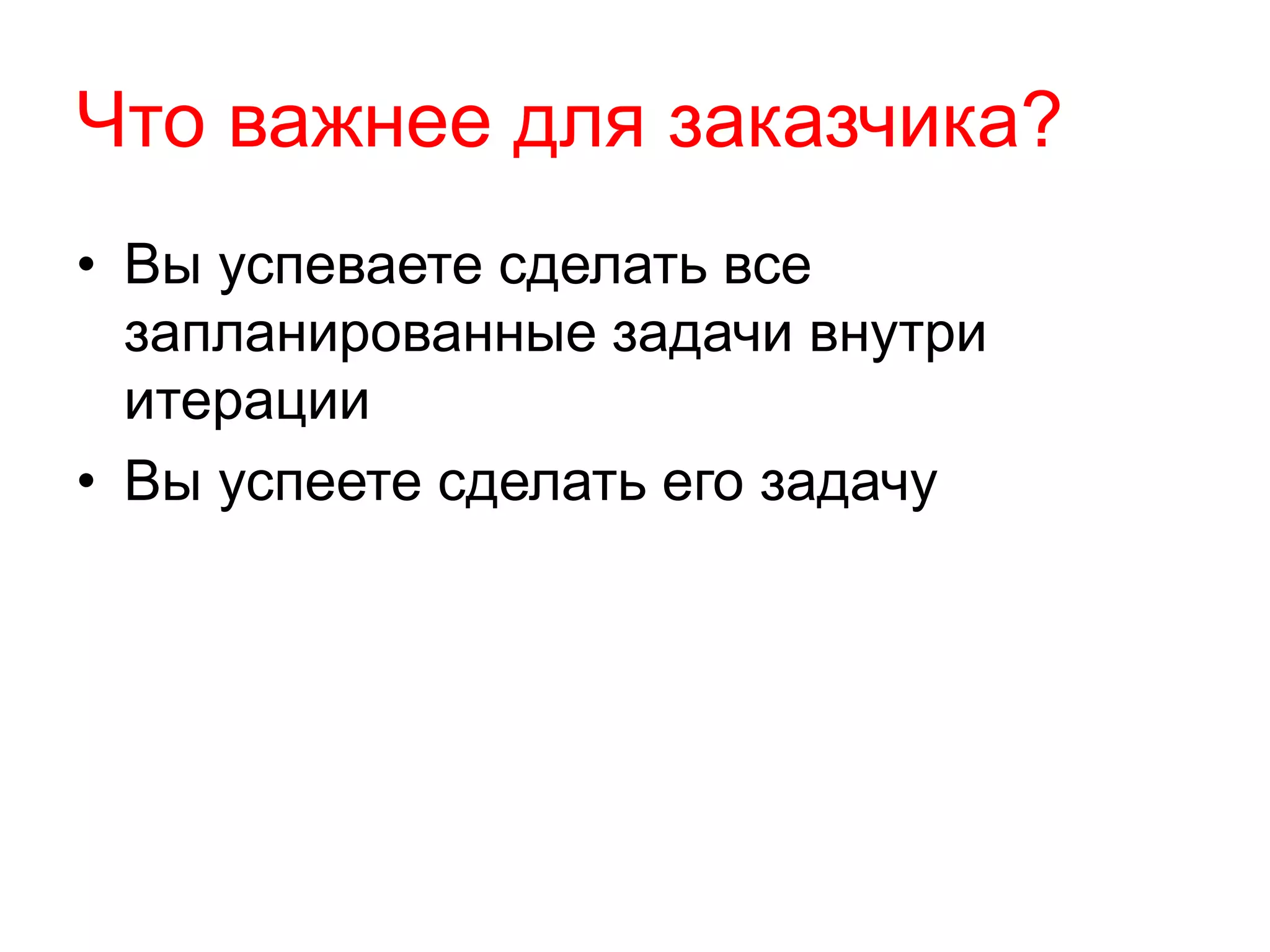 Что важнее для заказчика?

• Вы успеваете сделать все запланированные задачи внутри итерации
• Вы успеете сделать его задачу